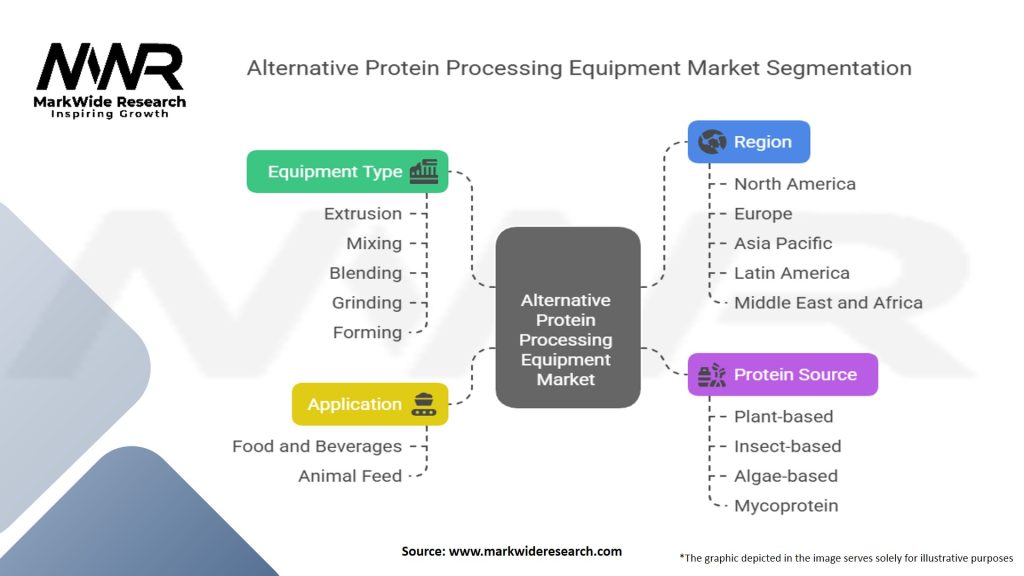 MWR
MarkWide Research
Inspiring Growth

Alternative Protein Processing Equipment Market Segmentation

Equipment Type
Extrusion
Mixing
Blending
Grinding
Forming

Application
Food and Beverages
Animal Feed

Alternative Protein Processing Equipment Market

Region
North America
Europe
Asia Pacific
Latin America
Middle East and Africa

Protein Source
Plant-based
Insect-based
Algae-based
Mycoprotein

Source: www.markwideresearch.com

*The graphic depicted in the image serves solely for illustrative purposes